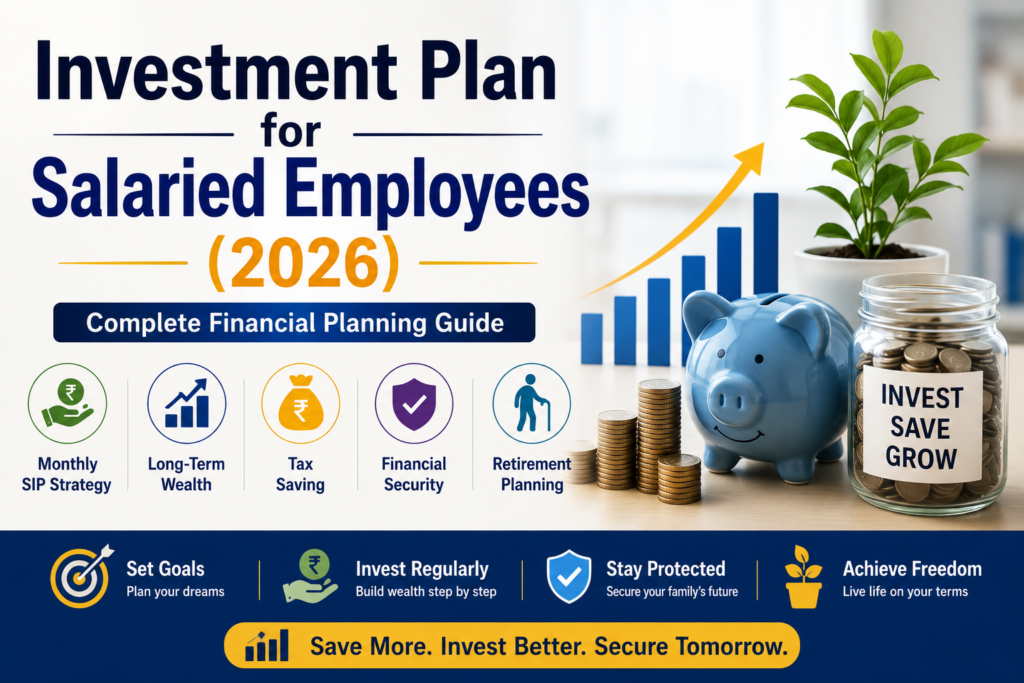 Investment Plan for Salaried Employees (2026)

Complete Financial Planning Guide

₹ Monthly SIP Strategy

Long-Term Wealth

₹ Tax Saving

Financial Security

Retirement Planning

INVEST SAVE GROW

Set Goals
Plan your dreams

₹ Invest Regularly
Build wealth step by step

Stay Protected
Secure your family's future

Achieve Freedom
Live life on your terms

Save More. Invest Better. Secure Tomorrow.